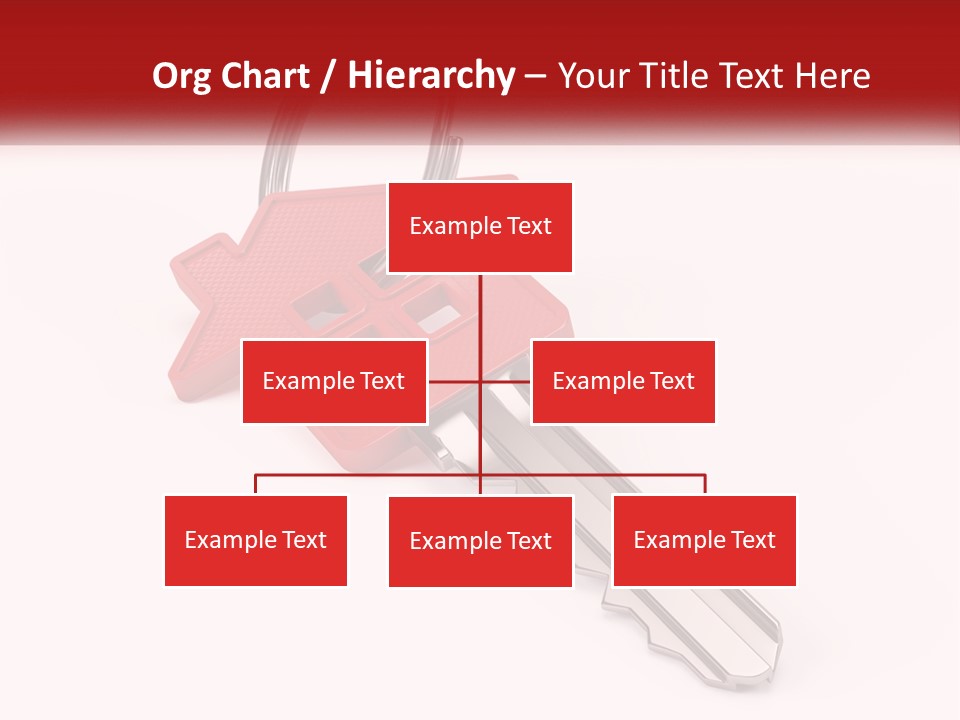 Org Chart / Hierarchy – Your Title Text Here

Example Text

Example Text

Example Text

Example Text

Example Text

Example Text